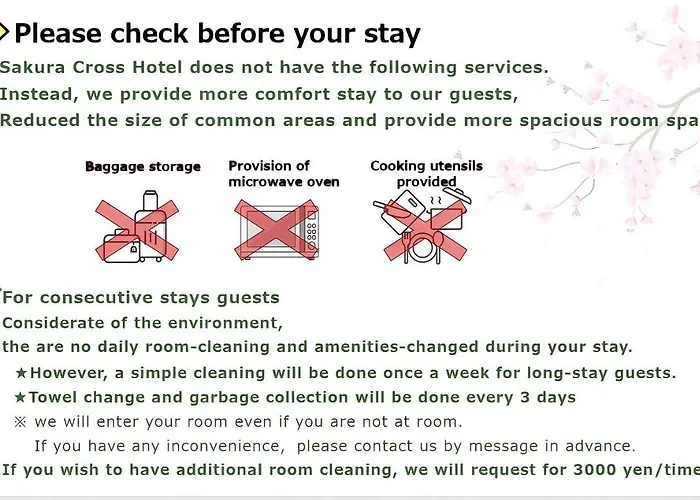 Please check before your stay

Sakura Cross Hotel does not have the following services.
Instead, we provide more comfort stay to our guests,
Reduced the size of common areas and provide more spacious room spa

Baggage storage

Provision of microwave oven

Cooking utensils provided

For consecutive stays guests
Considerate of the environment,
the are no daily room-cleaning and amenities-changed during your stay.
★However, a simple cleaning will be done once a week for long-stay guests.
★Towel change and garbage collection will be done every 3 days
※ we will enter your room even if you are not at room.
If you have any inconvenience, please contact us by message in advance.
If you wish to have additional room cleaning, we will request for 3000 yen/time